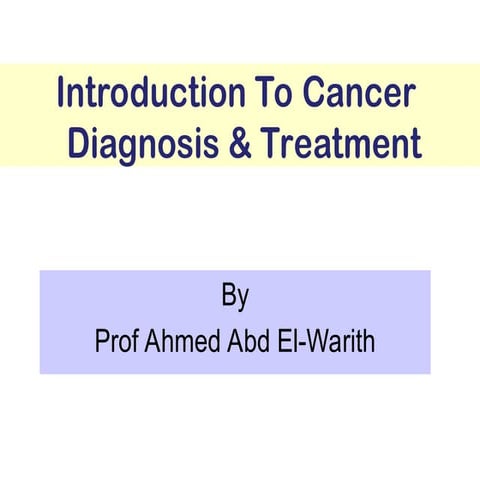 Introduction To Cancer Diagnosis & Treatment

By
Prof Ahmed Abd El-Warith